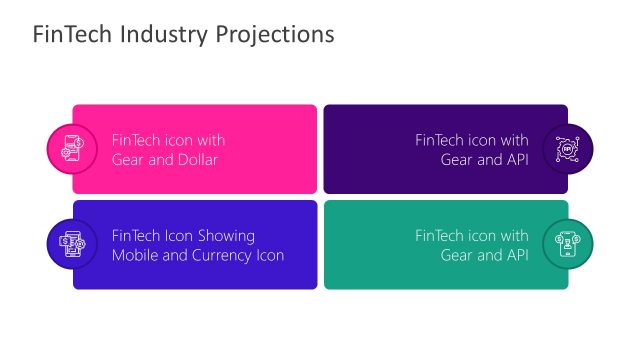 FinTech Industry Projections

FinTech icon with Gear and Dollar

FinTech icon with Gear and API

FinTech Icon Showing Mobile and Currency Icon

FinTech icon with Gear and API